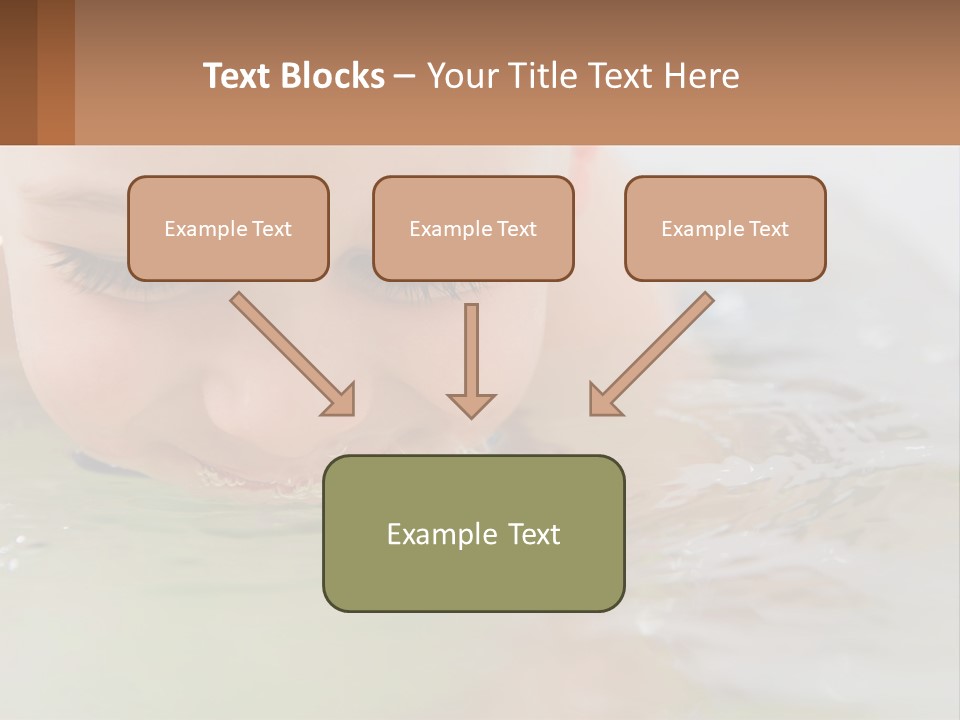 Text Blocks – Your Title Text Here

Example Text

Example Text

Example Text

Example Text